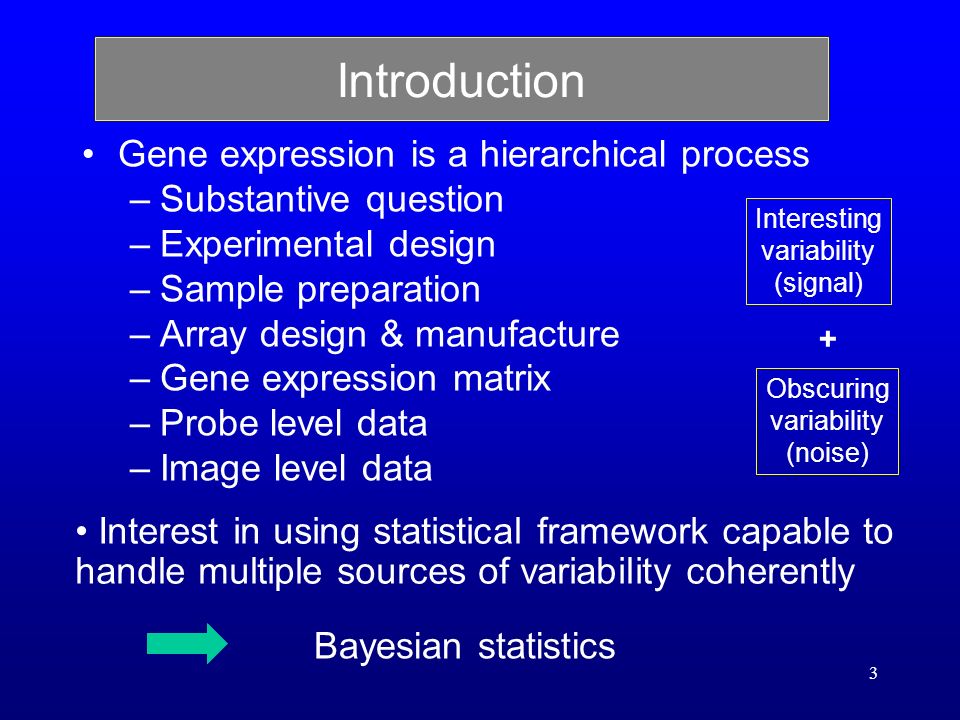 Introduction

• Gene expression is a hierarchical process
– Substantive question
– Experimental design
– Sample preparation
– Array design & manufacture
– Gene expression matrix
– Probe level data
– Image level data

Interesting variability (signal)

+

Obscuring variability (noise)

• Interest in using statistical framework capable to handle multiple sources of variability coherently

Bayesian statistics

3